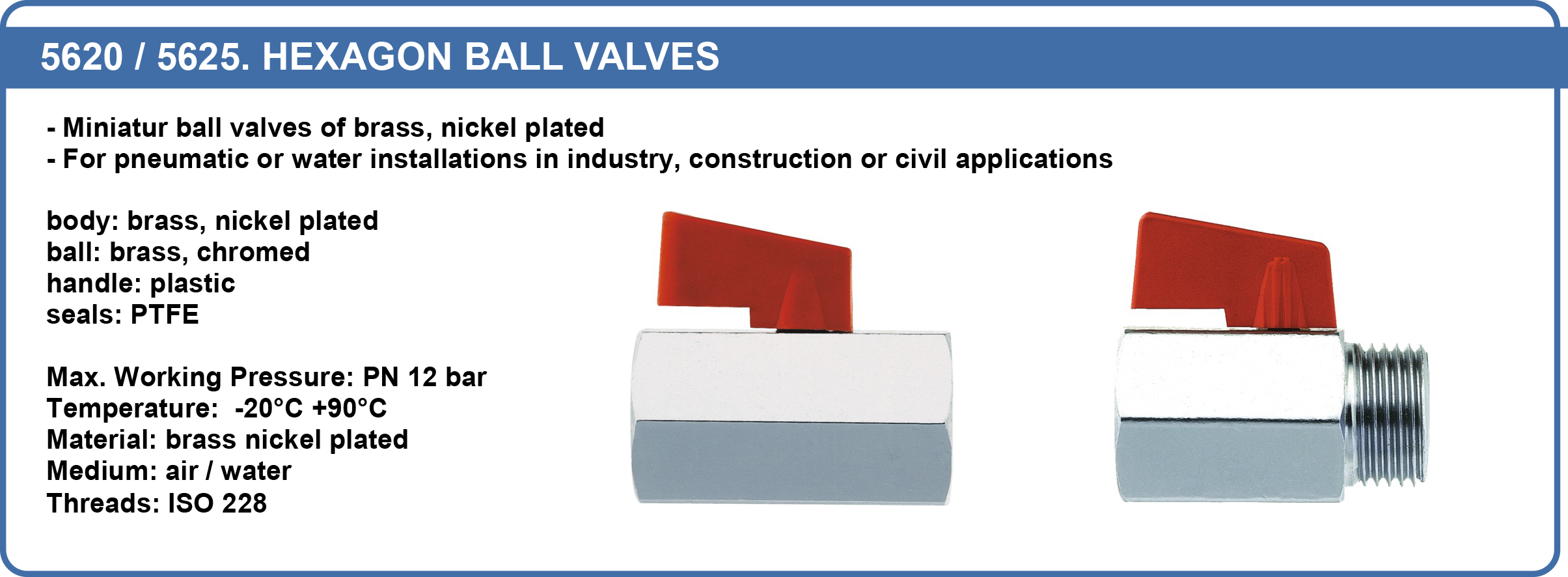 5620 / 5625. HEXAGON BALL VALVES

- Miniatur ball valves of brass, nickel plated
- For pneumatic or water installations in industry, construction or civil applications

body: brass, nickel plated
ball: brass, chromed
handle: plastic
seals: PTFE

Max. Working Pressure: PN 12 bar
Temperature: -20°C +90°C
Material: brass nickel plated
Medium: air / water
Threads: ISO 228